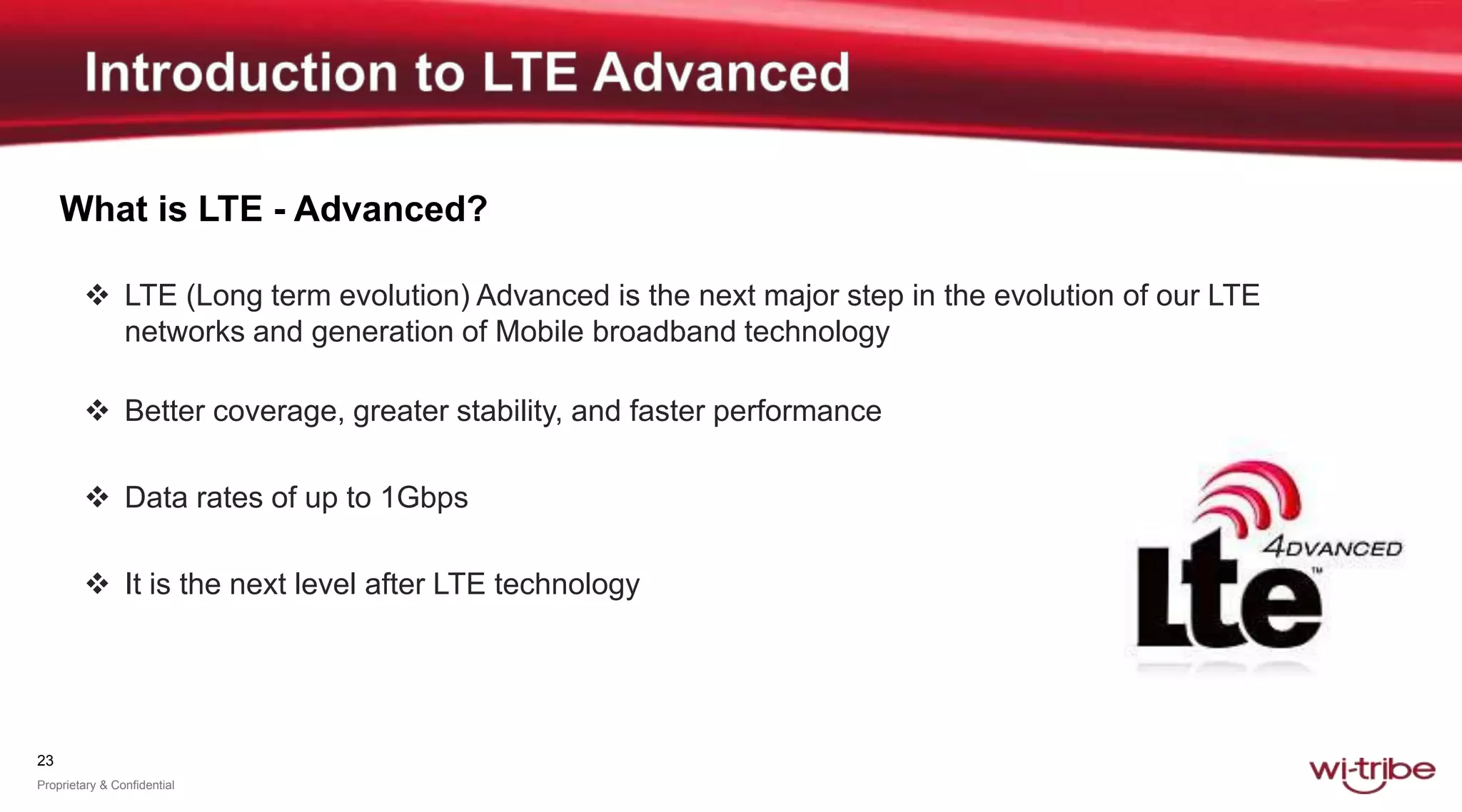 Introduction to LTE Advanced

What is LTE - Advanced?

❖ LTE (Long term evolution) Advanced is the next major step in the evolution of our LTE networks and generation of Mobile broadband technology

❖ Better coverage, greater stability, and faster performance

❖ Data rates of up to 1Gbps

❖ It is the next level after LTE technology

Lte 4DVANCED ™

23

Proprietary & Confidential

wi-tribe